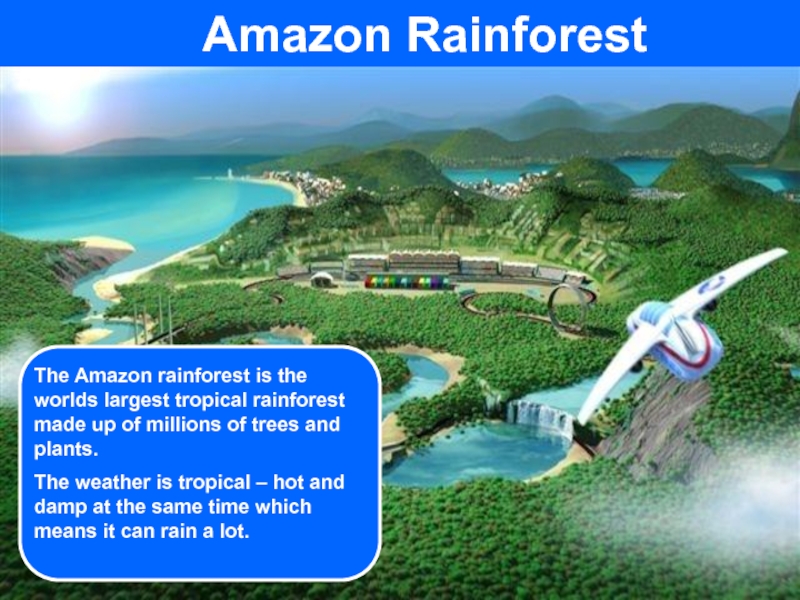 Amazon Rainforest

The Amazon rainforest is the worlds largest tropical rainforest made up of millions of trees and plants.

The weather is tropical – hot and damp at the same time which means it can rain a lot.